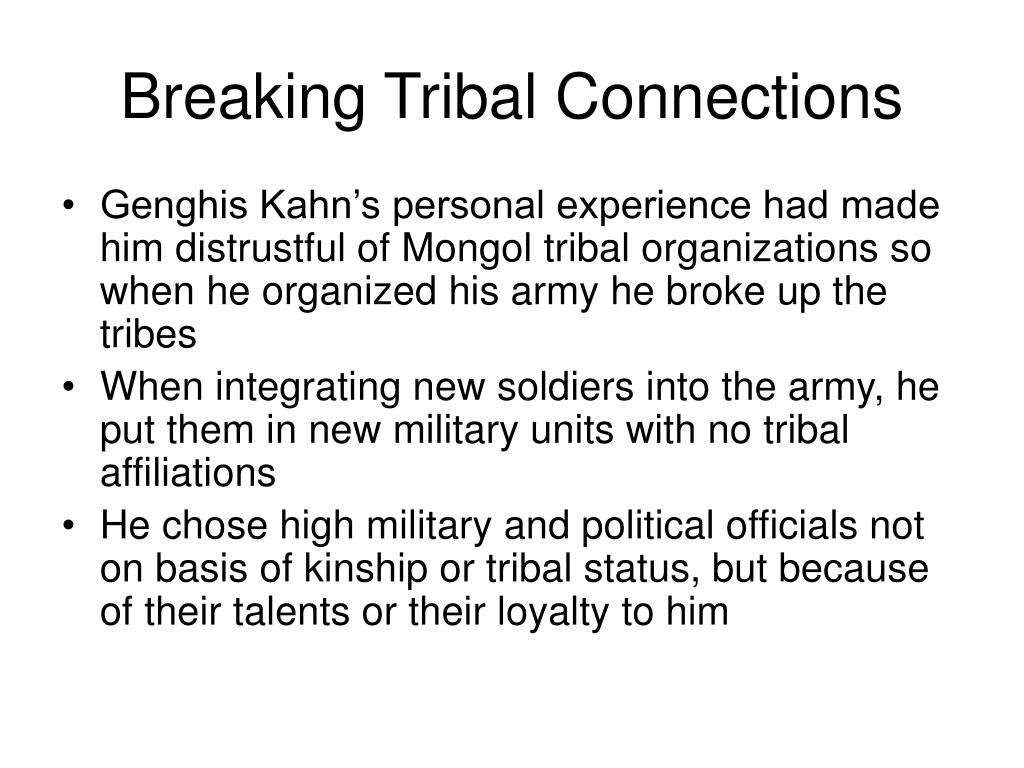 Breaking Tribal Connections

• Genghis Kahn’s personal experience had made him distrustful of Mongol tribal organizations so when he organized his army he broke up the tribes
• When integrating new soldiers into the army, he put them in new military units with no tribal affiliations
• He chose high military and political officials not on basis of kinship or tribal status, but because of their talents or their loyalty to him